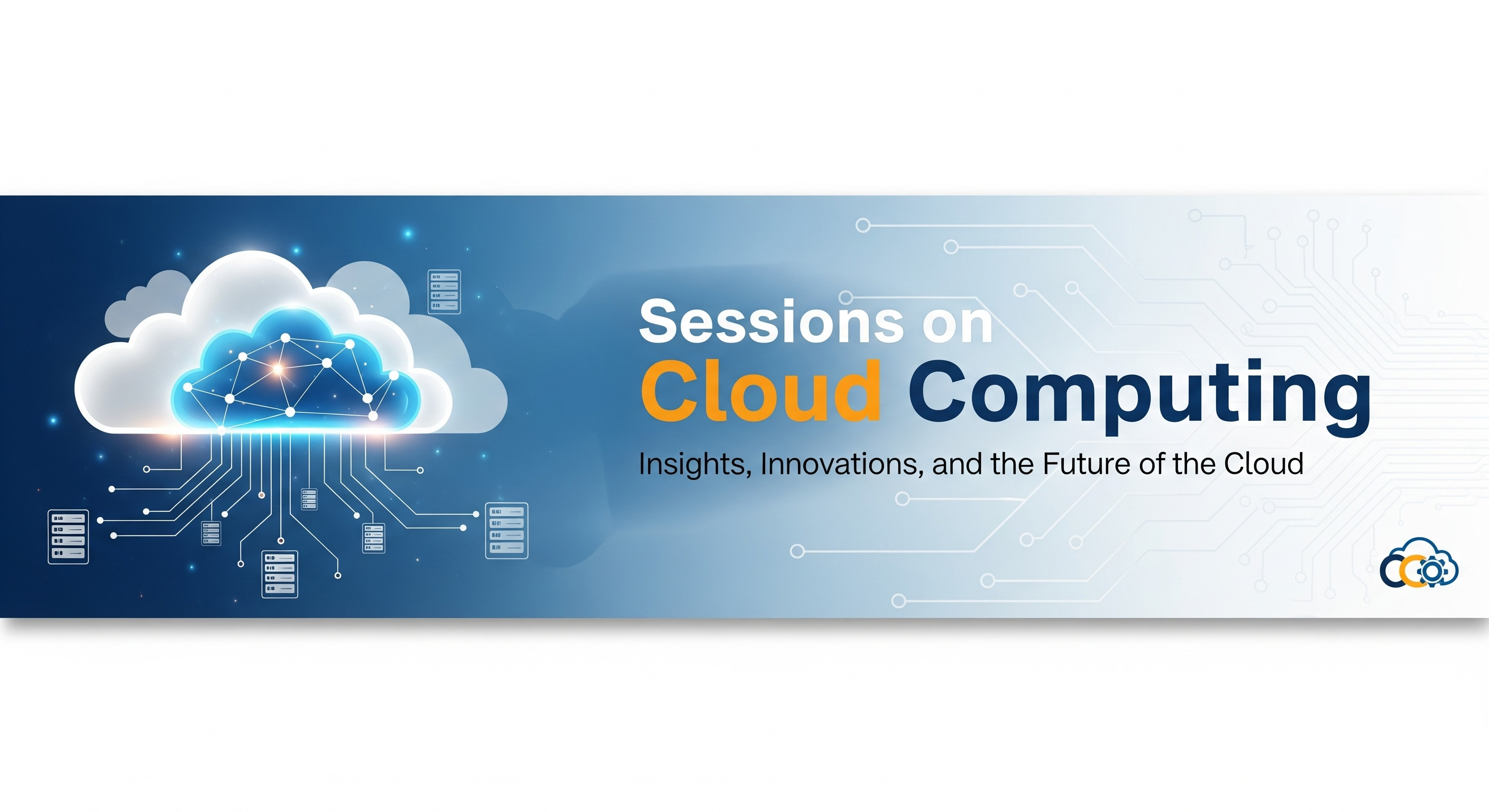 Sessions on
Cloud Computing

Insights, Innovations, and the Future of the Cloud